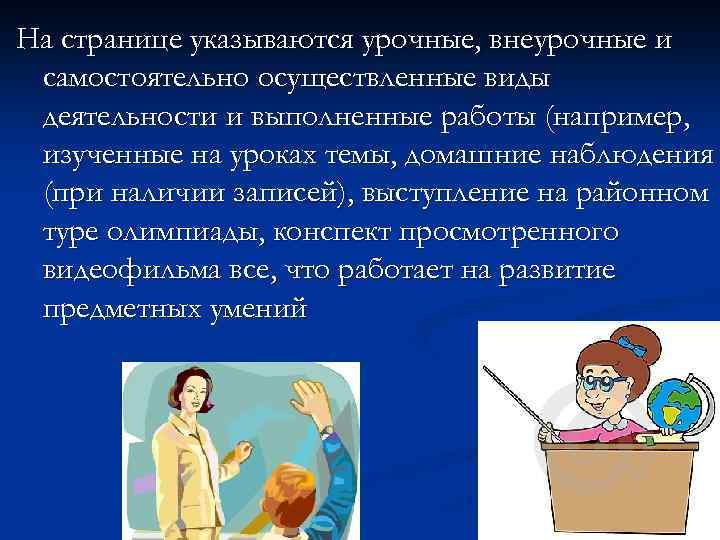 На странице указываются урочные, внеурочные и самостоятельно осуществленные виды деятельности и выполненные работы (например, изученные на уроках темы, домашние наблюдения (при наличии записей), выступление на районном туре олимпиады, конспект просмотренного видеофильма все, что работает на развитие предметных умений